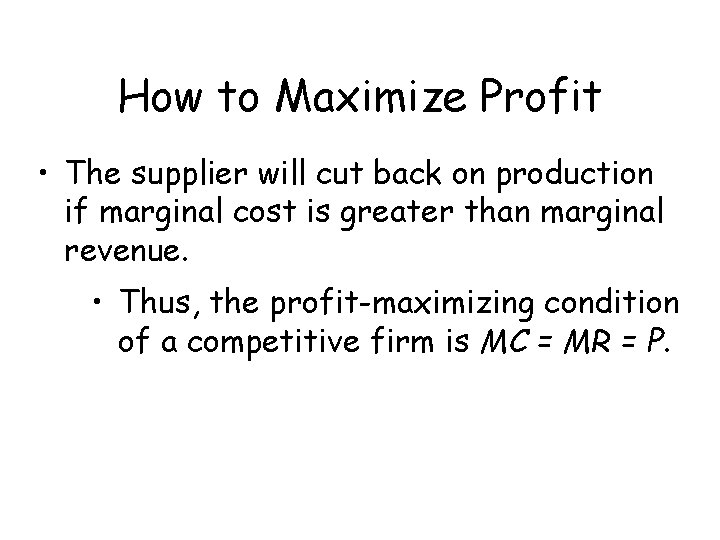 How to Maximize Profit

• The supplier will cut back on production if marginal cost is greater than marginal revenue.

• Thus, the profit-maximizing condition of a competitive firm is $MC = MR = P$.